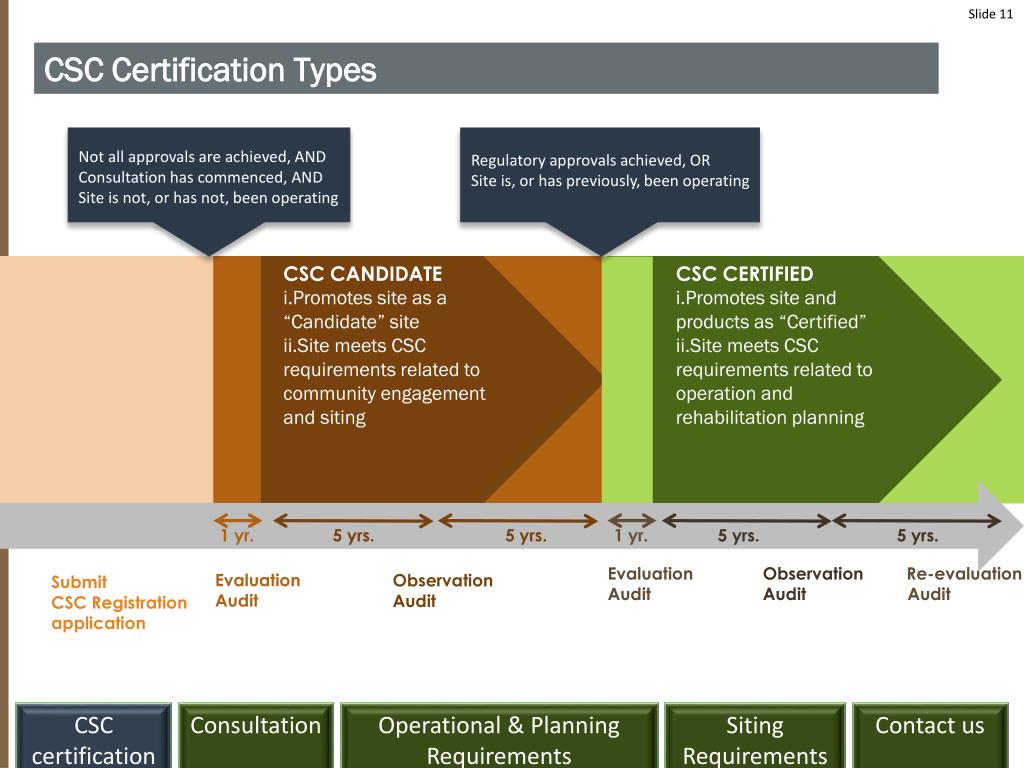 Slide 11

CSC Certification Types

Not all approvals are achieved, AND Consultation has commenced, AND Site is not, or has not, been operating

Regulatory approvals achieved, OR Site is, or has previously, been operating

CSC CANDIDATE
i.Promotes site as a “Candidate” site
ii.Site meets CSC requirements related to community engagement and siting

CSC CERTIFIED
i.Promotes site and products as “Certified”
ii.Site meets CSC requirements related to operation and rehabilitation planning

1 yr.
5 yrs.
5 yrs.
1 yr.
5 yrs.
5 yrs.

Submit CSC Registration application

Evaluation Audit

Observation Audit

Evaluation Audit

Observation Audit

Re-evaluation Audit

CSC certification

Consultation

Operational & Planning Requirements

Siting Requirements

Contact us